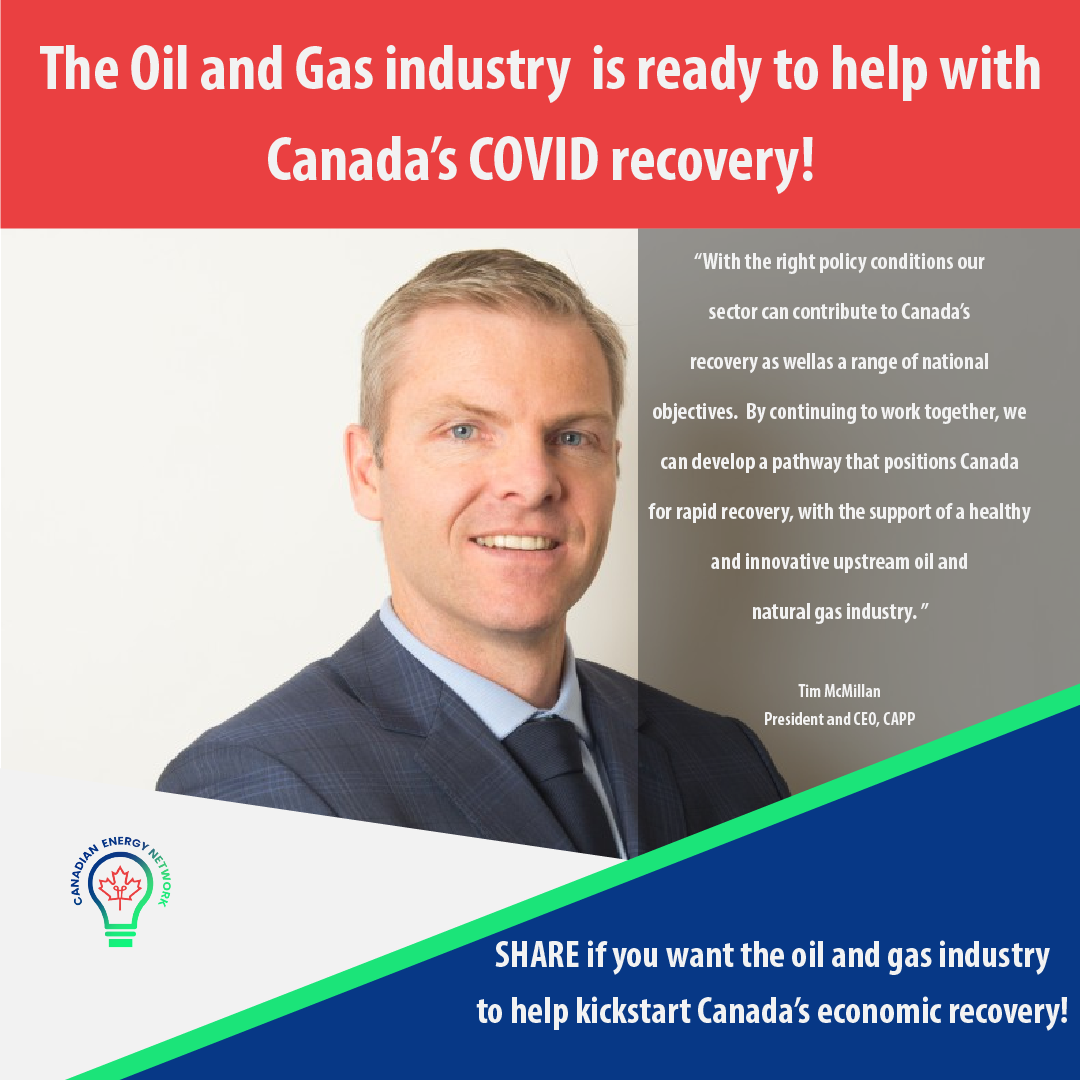 The Oil and Gas industry  is ready to help with Canada's COVID recovery!

"With the right policy conditions our sector can contribute to Canada's recovery as wellas a range of national objectives.  By continuing to work together, we can develop a pathway that positions Canada for rapid recovery, with the support of a healthy and innovative upstream oil and natural gas industry. "

Tim McMillan
President and CEO, CAPP

CANADIAN ENERGY NETWORK

SHARE if you want the oil and gas industry to help kickstart Canada's economic recovery!